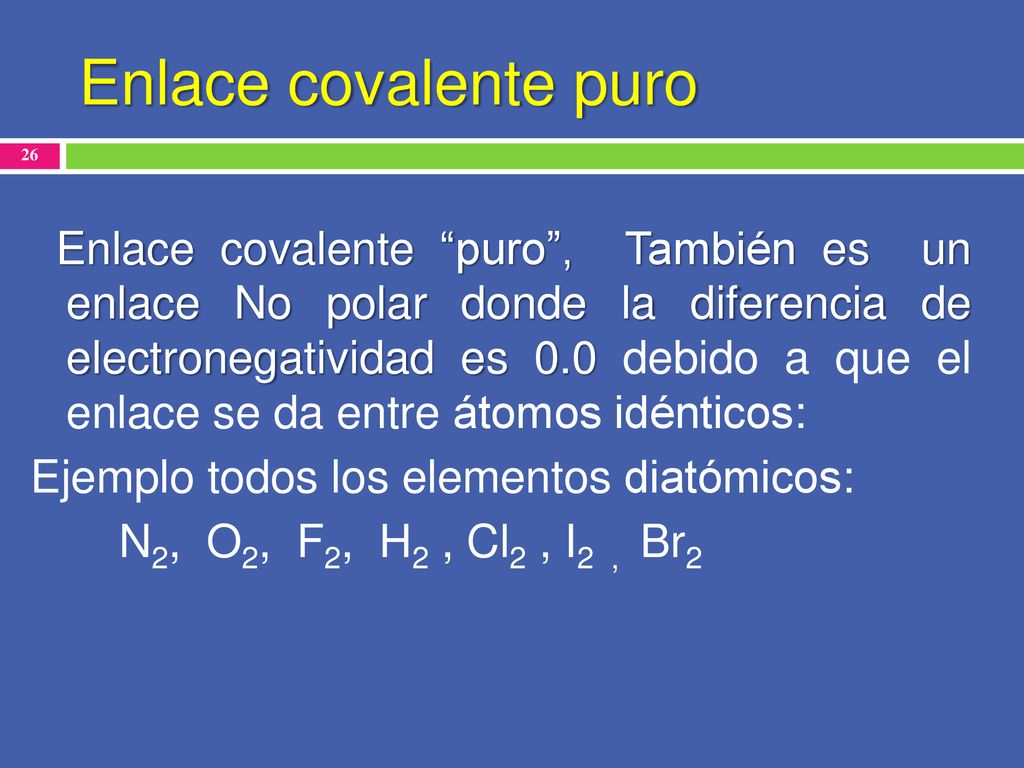 Enlace covalente puro

26

Enlace covalente “puro”, También es un enlace No polar donde la diferencia de electronegatividad es 0.0 debido a que el enlace se da entre átomos idénticos:

Ejemplo todos los elementos diatómicos:

$N_2$, $O_2$, $F_2$, $H_2$ , $Cl_2$ , $I_2$ , $Br_2$